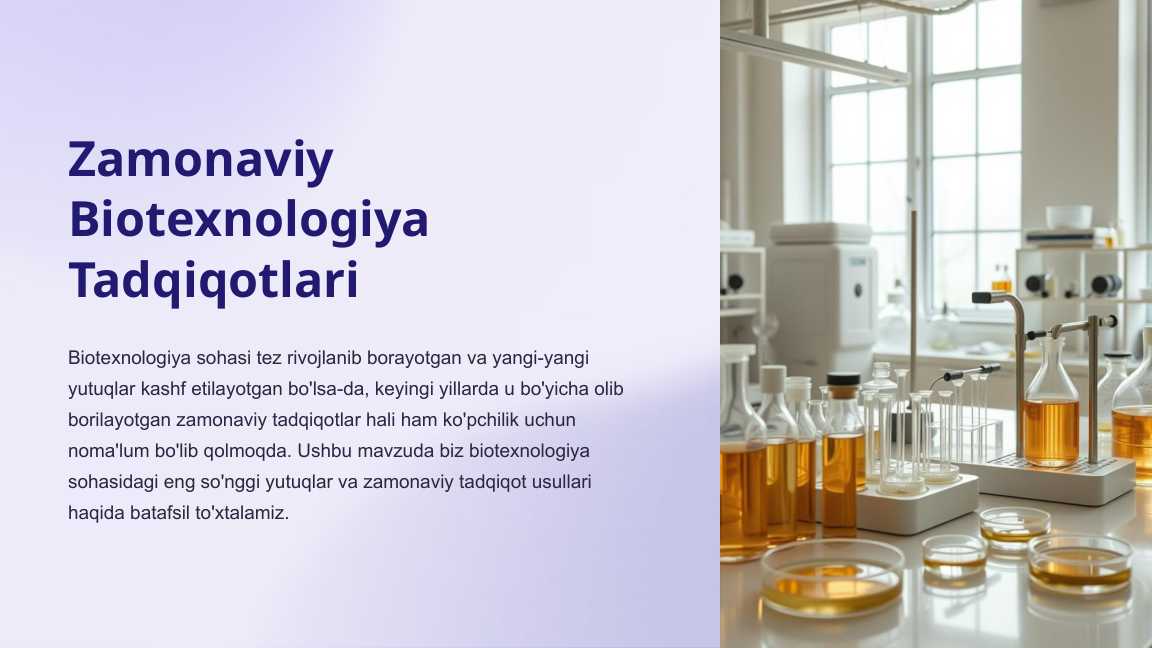 Zamonaviy Biotexnologiya Tadqiqotlari

Biotexnologiya sohasi tez rivojlanib borayotgan va yangi-yangi yutuqlar kashf etilayotgan bo'lsa-da, keyingi yillarda u bo'yicha olib borilayotgan zamonaviy tadqiqotlar hali ham ko'pchilik uchun noma'lum bo'lib qolmoqda. Ushbu mavzuda biz biotexnologiya sohasidagi eng so'nggi yutuqlar va zamonaviy tadqiqot usullari haqida batafsil to'xtalamiz.